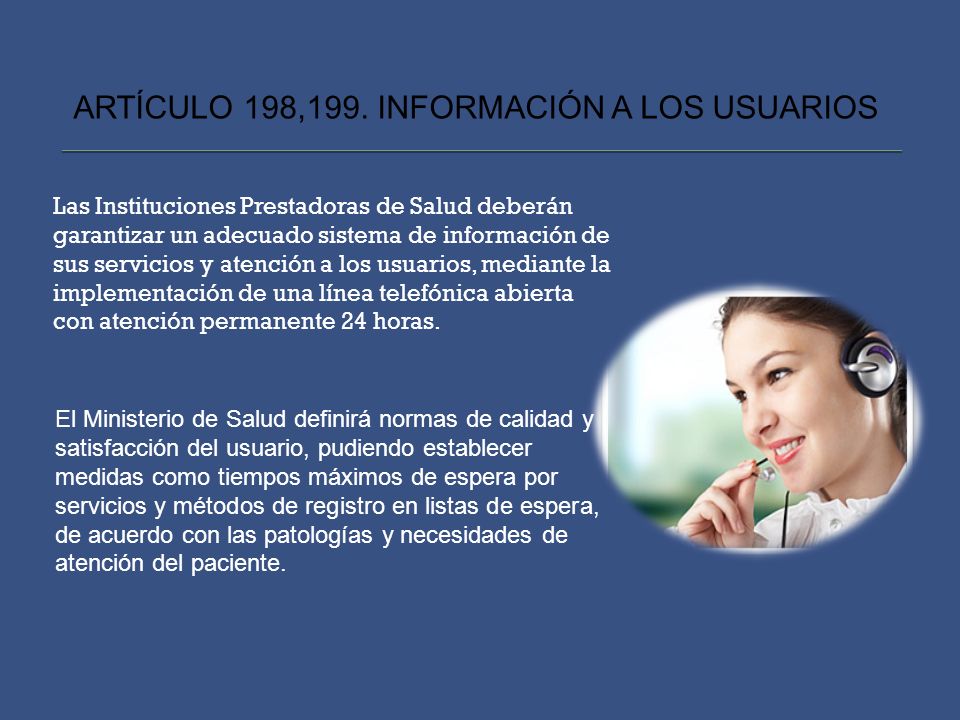 ARTÍCULO 198,199. INFORMACIÓN A LOS USUARIOS

Las Instituciones Prestadoras de Salud deberán garantizar un adecuado sistema de información de sus servicios y atención a los usuarios, mediante la implementación de una línea telefónica abierta con atención permanente 24 horas.

El Ministerio de Salud definirá normas de calidad y satisfacción del usuario, pudiendo establecer medidas como tiempos máximos de espera por servicios y métodos de registro en listas de espera, de acuerdo con las patologías y necesidades de atención del paciente.